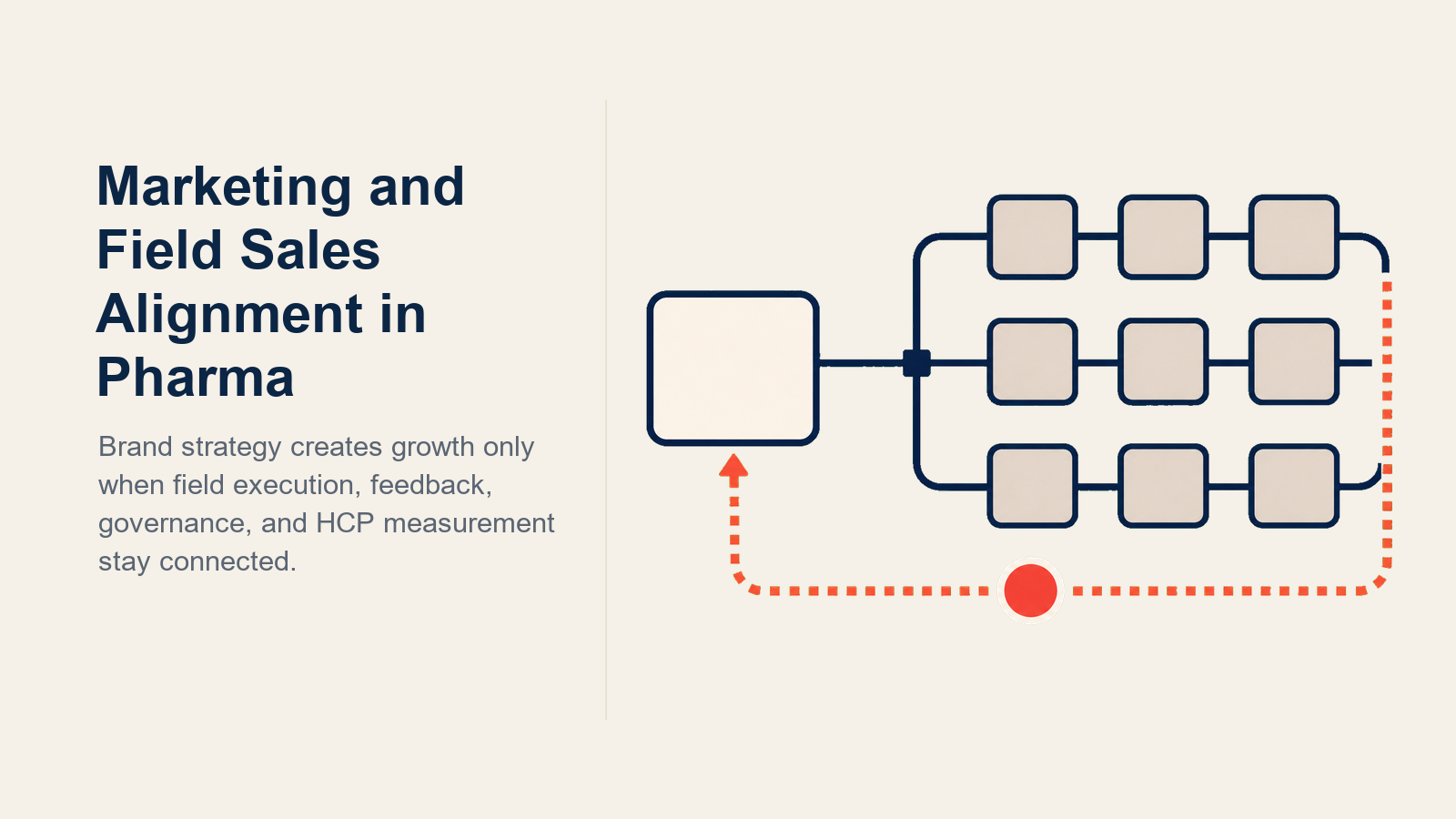 Marketing and Field Sales Alignment in Pharma

Brand strategy creates growth only when field execution, feedback, governance, and HCP measurement stay connected.